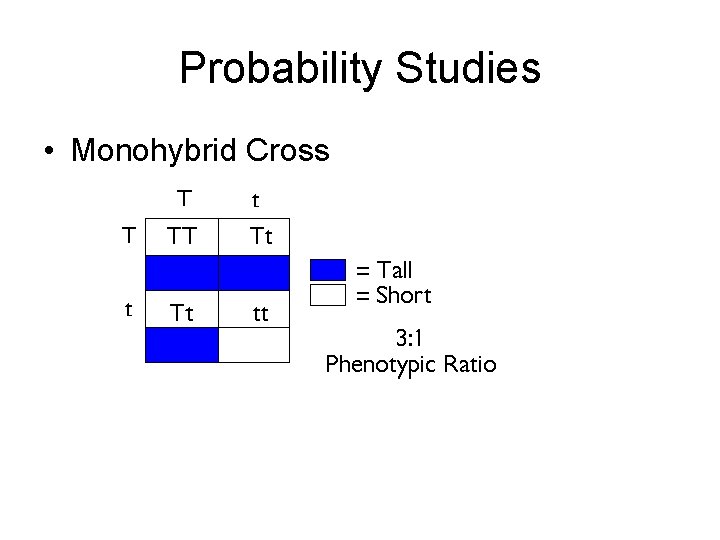 Probability Studies

• Monohybrid Cross

|   | T | t |
|---|---|---|
| T | TT | Tt |
| t | Tt | tt |

= Tall
= Short

3:1
Phenotypic Ratio